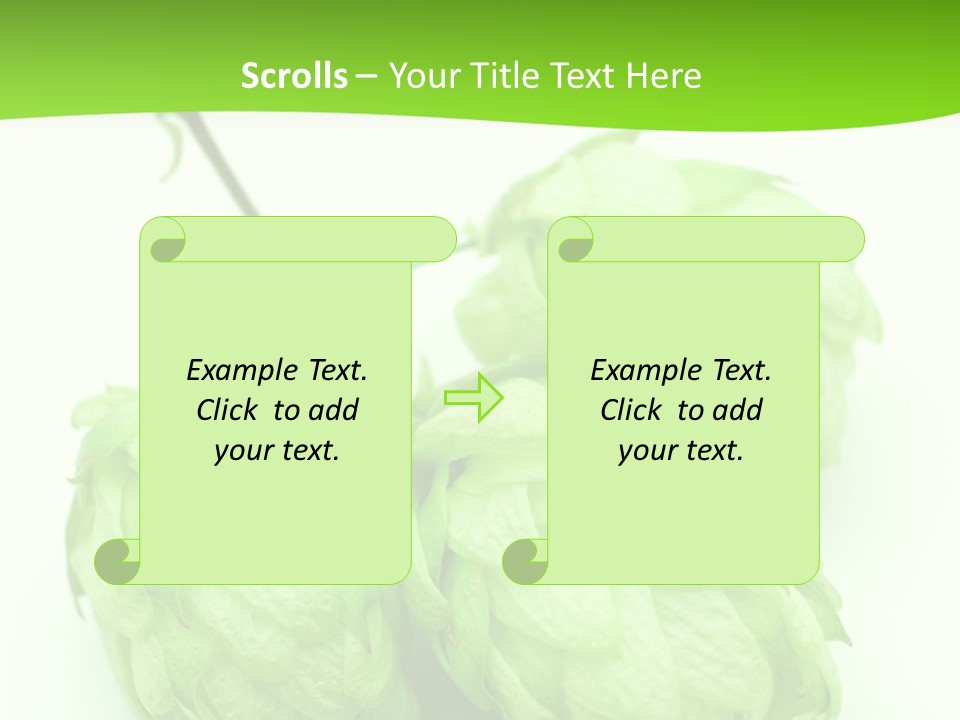 Scrolls – Your Title Text Here

Example Text. Click to add your text.

Example Text. Click to add your text.